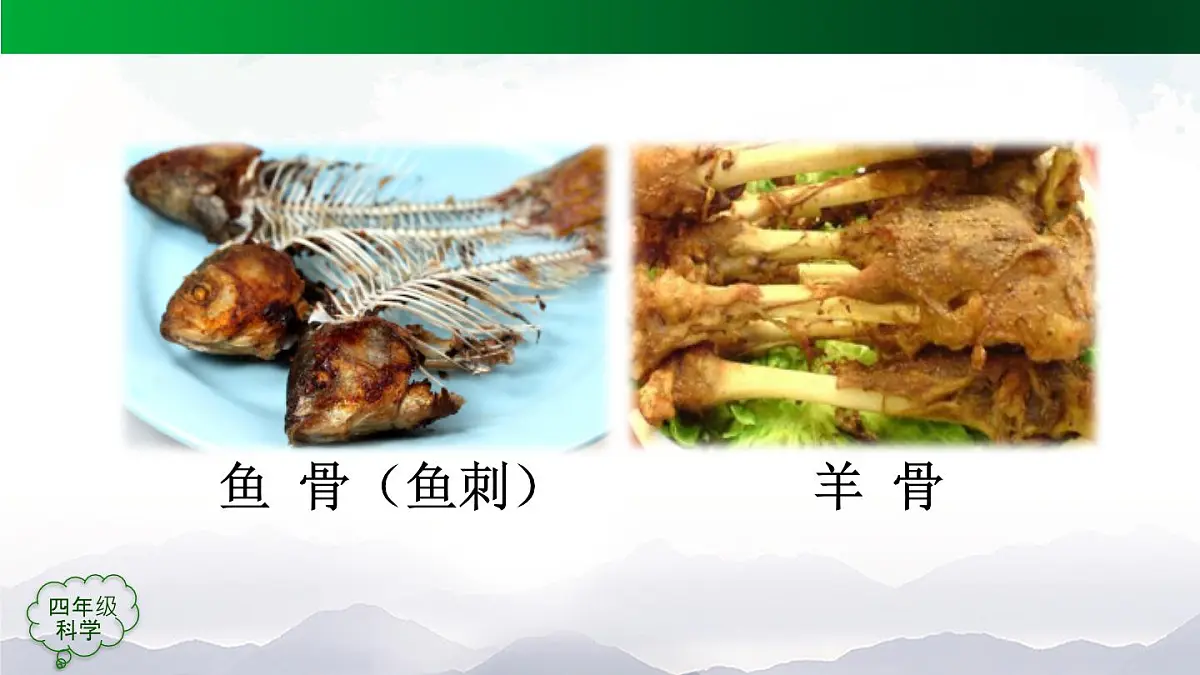 鱼 骨（鱼刺）

羊 骨

四年级
科学